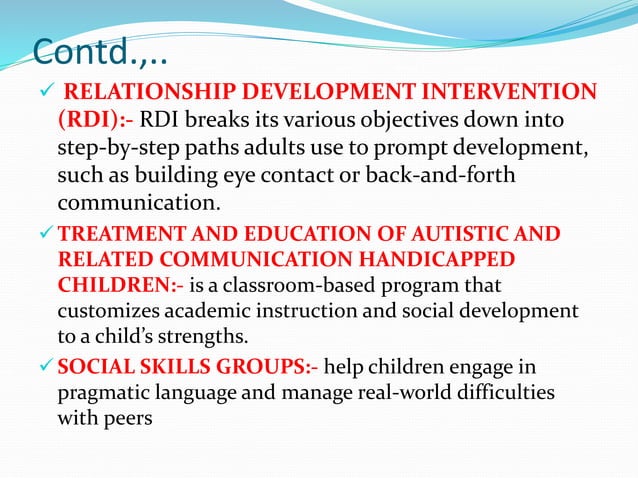 Contd.,..

✓ RELATIONSHIP DEVELOPMENT INTERVENTION (RDI):- RDI breaks its various objectives down into step-by-step paths adults use to prompt development, such as building eye contact or back-and-forth communication.

✓ TREATMENT AND EDUCATION OF AUTISTIC AND RELATED COMMUNICATION HANDICAPPED CHILDREN:- is a classroom-based program that customizes academic instruction and social development to a child's strengths.

✓ SOCIAL SKILLS GROUPS:- help children engage in pragmatic language and manage real-world difficulties with peers